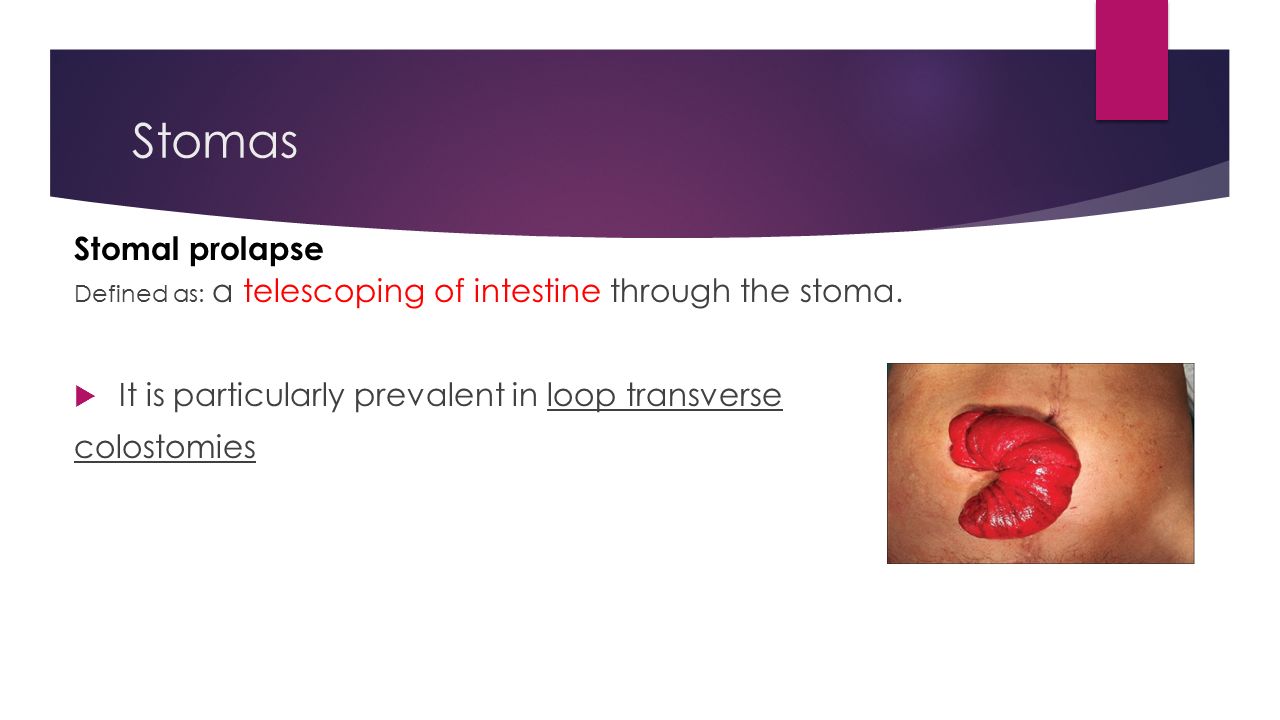 Stomas

Stomal prolapse
Defined as: a telescoping of intestine through the stoma.

It is particularly prevalent in loop transverse colostomies